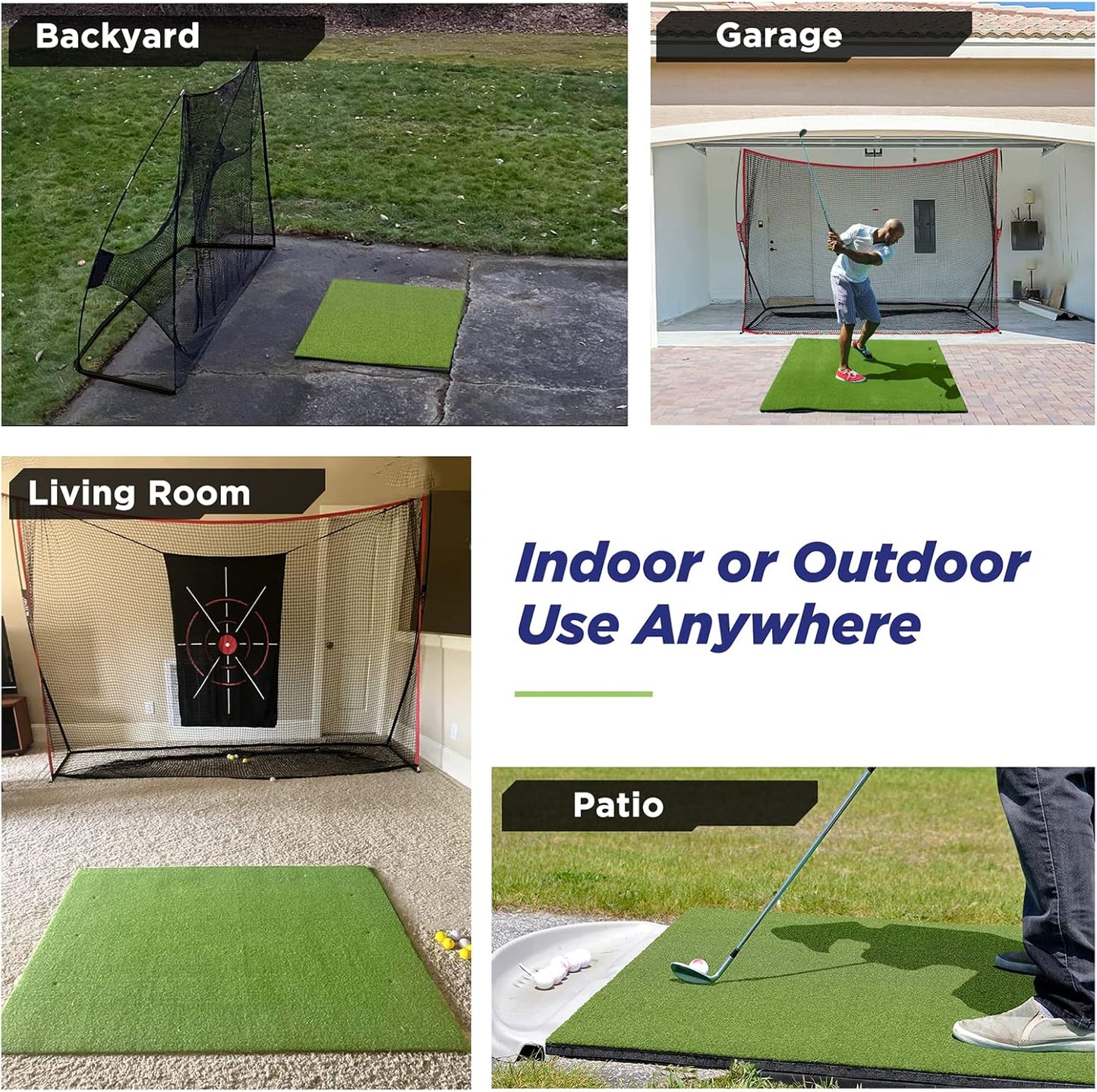 Backyard

Garage

Living Room

Indoor or Outdoor Use Anywhere

Patio